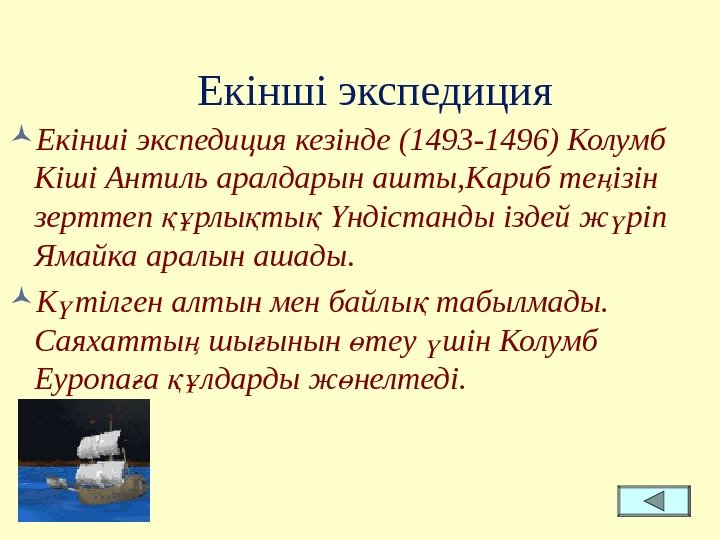 Екінші экспедиция

Екінші экспедиция кезінде (1493-1496) Колумб Кіші Антиль аралдарын ашты,Кариб теңізін зерттеп құрлықтық Үндістанды іздей жүріп Ямайка аралын ашады.

Күтілген алтын мен байлық табылмады. Саяхаттың шығынын өтеу үшін Колумб Еуропаға құлдарды жөнелтеді.